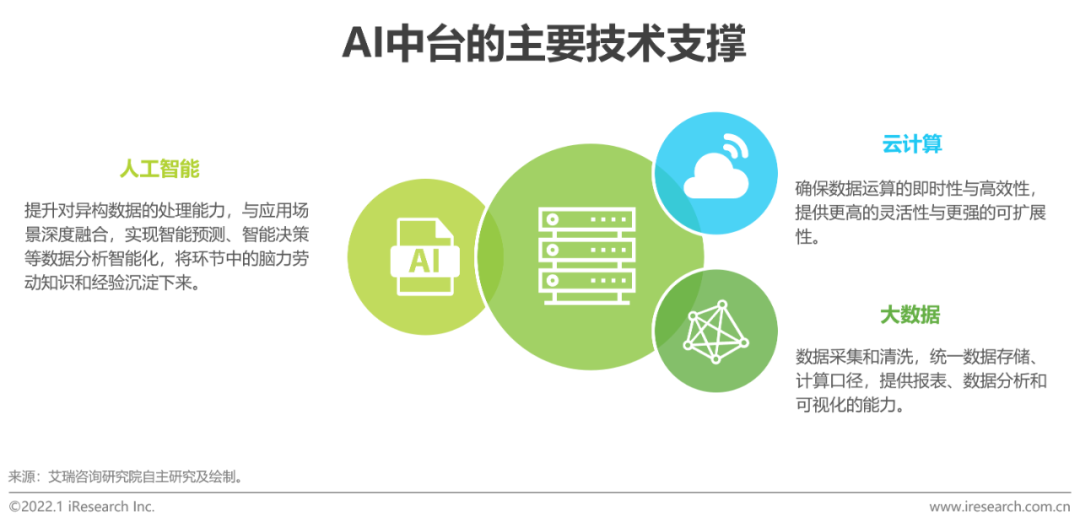 AI中台的主要技术支撑

人工智能

提升对异构数据的处理能力，与应用场景深度融合，实现智能预测、智能决策等数据分析智能化，将环节中的脑力劳动知识和经验沉淀下来。

AI

云计算

确保数据运算的即时性与高效性，提供更高的灵活性与更强的可扩展性。

大数据

数据采集和清洗，统一数据存储、计算口径，提供报表、数据分析和可视化的能力。

来源：艾瑞咨询研究院自主研究及绘制。

©2022.1 iResearch Inc.

www.iresearch.com.cn